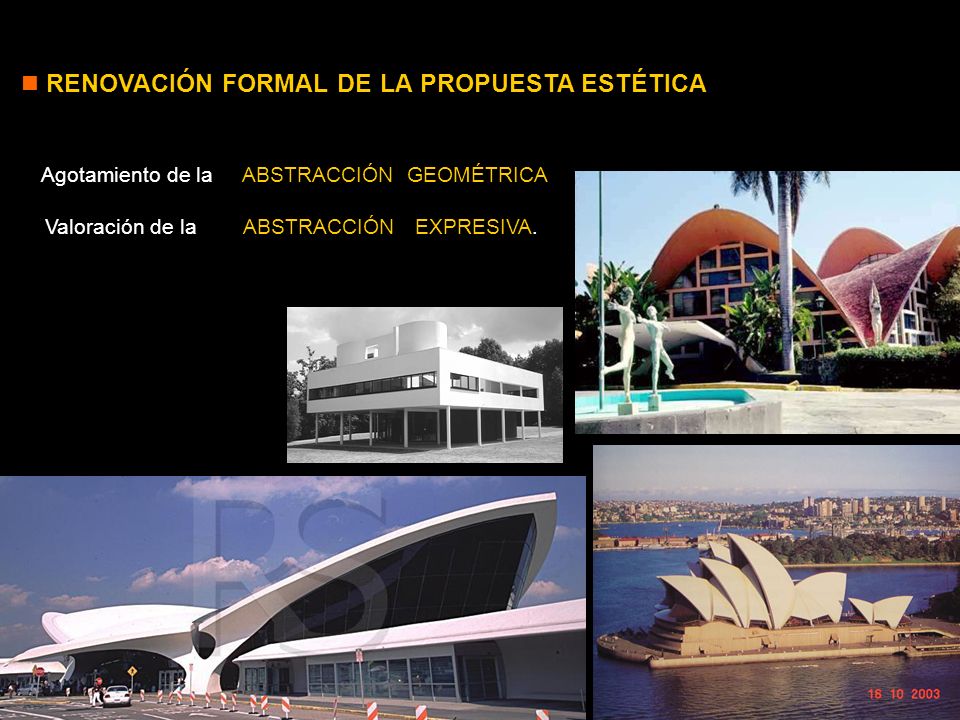 RENOVACIÓN FORMAL DE LA PROPUESTA ESTÉTICA

Agotamiento de la ABSTRACCIÓN GEOMÉTRICA

Valoración de la ABSTRACCIÓN EXPRESIVA.

RS

18 10 2003